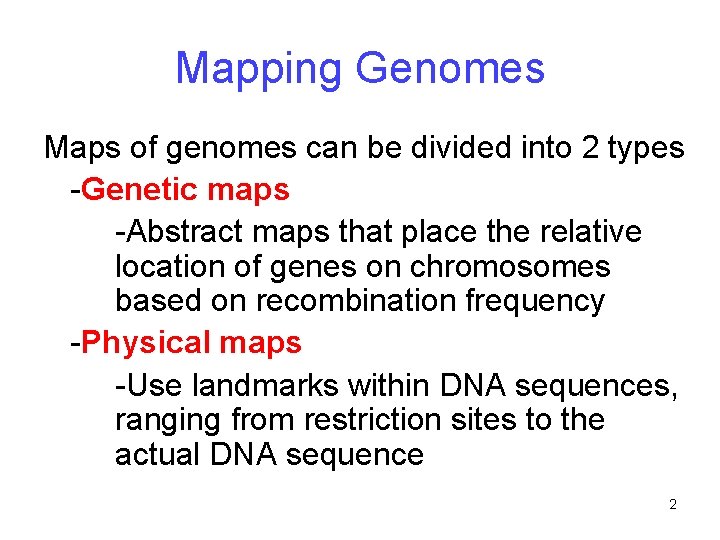 Mapping Genomes

Maps of genomes can be divided into 2 types

-Genetic maps

-Abstract maps that place the relative location of genes on chromosomes based on recombination frequency

-Physical maps

-Use landmarks within DNA sequences, ranging from restriction sites to the actual DNA sequence

2